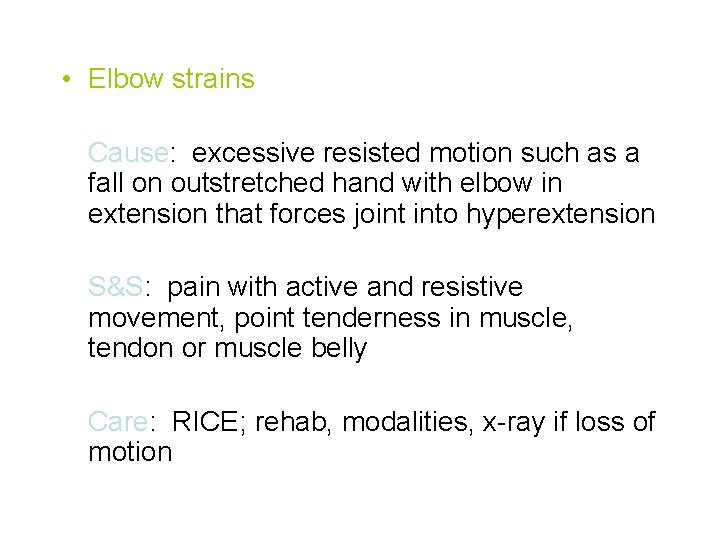 • Elbow strains

Cause: excessive resisted motion such as a fall on outstretched hand with elbow in extension that forces joint into hyperextension

S&S: pain with active and resistive movement, point tenderness in muscle, tendon or muscle belly

Care: RICE; rehab, modalities, x-ray if loss of motion